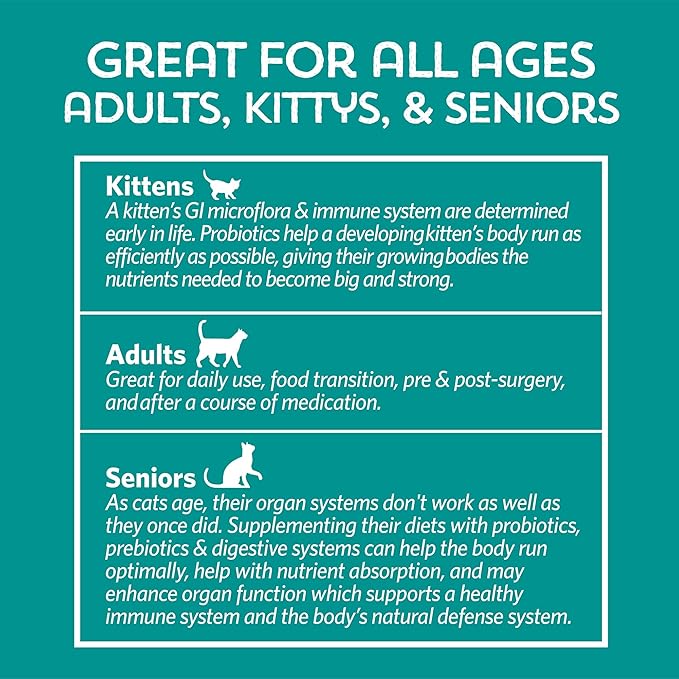 GREAT FOR ALL AGES
ADULTS, KITTYS, & SENIORS

Kittens
A kitten's GI microflora & immune system are determined early in life. Probiotics help a developing kitten's body run as efficiently as possible, giving their growing bodies the nutrients needed to become big and strong.

Adults
Great for daily use, food transition, pre & post-surgery, and after a course of medication.

Seniors
As cats age, their organ systems don't work as well as they once did. Supplementing their diets with probiotics, prebiotics & digestive systems can help the body run optimally, help with nutrient absorption, and may enhance organ function which supports a healthy immune system and the body's natural defense system.